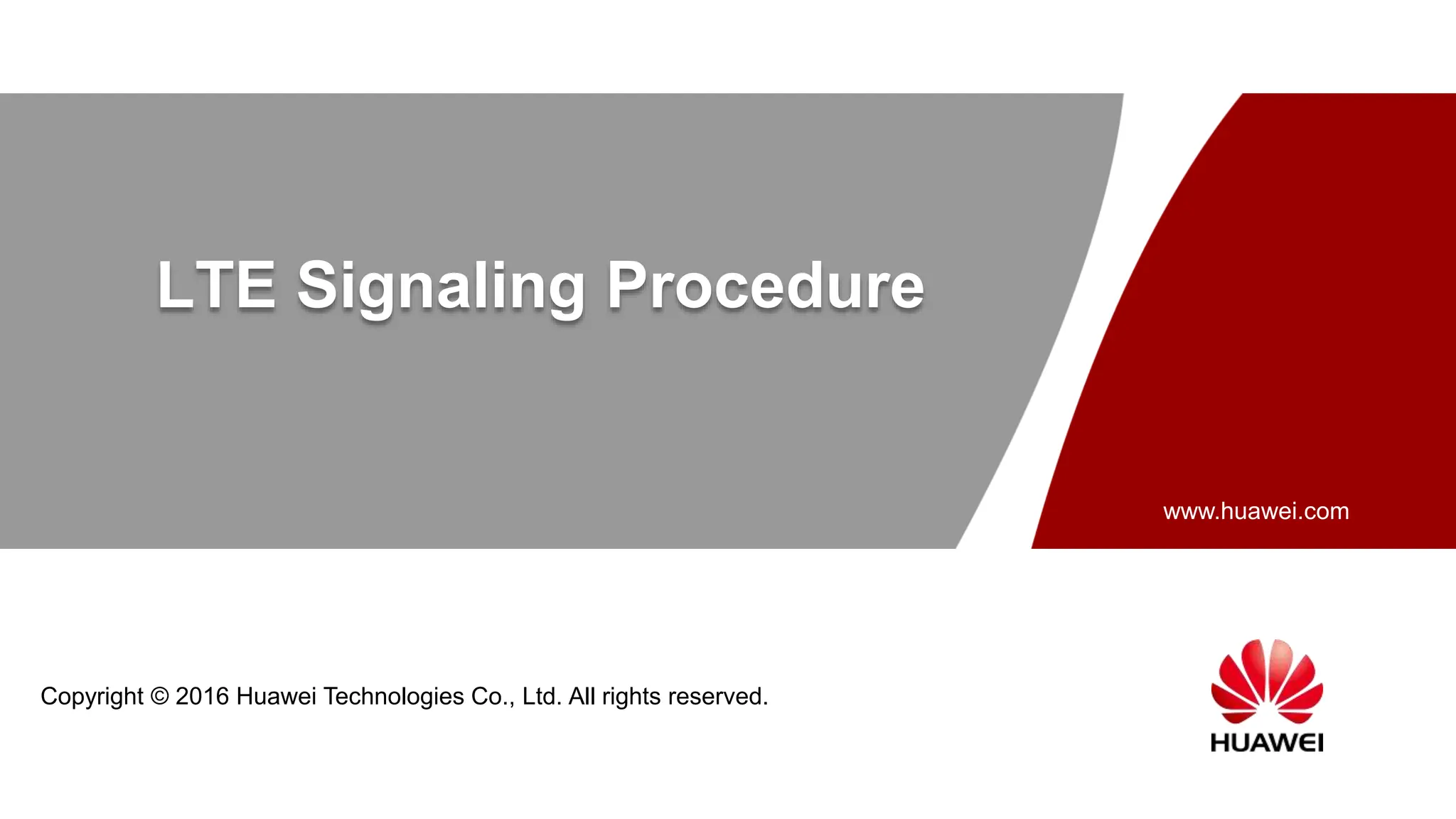 LTE Signaling Procedure

www.huawei.com

Copyright © 2016 Huawei Technologies Co., Ltd. All rights reserved.

HUAWEI